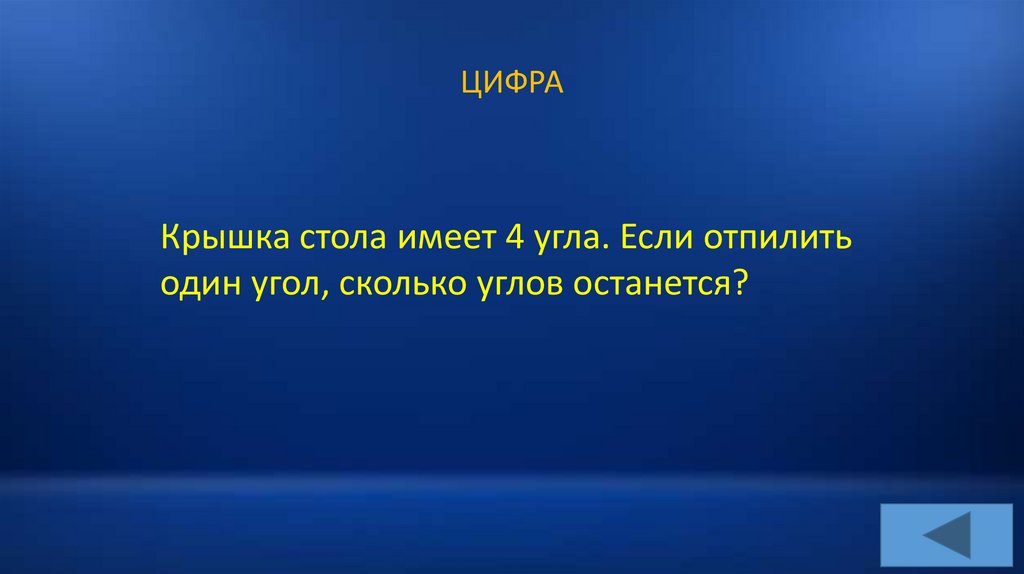 ЦИФРА

Крышка стола имеет 4 угла. Если отпилить один угол, сколько углов останется?